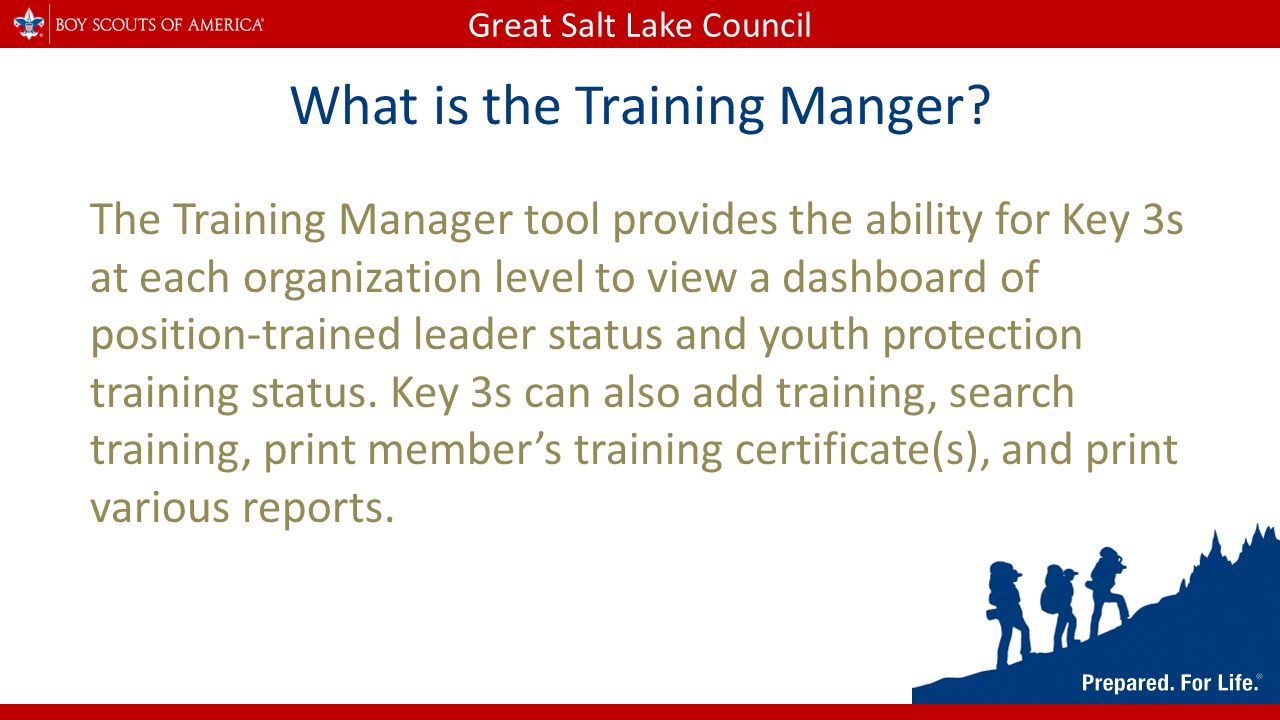 BOY SCOUTS OF AMERICA®

Great Salt Lake Council

What is the Training Manger?

The Training Manager tool provides the ability for Key 3s at each organization level to view a dashboard of position-trained leader status and youth protection training status. Key 3s can also add training, search training, print member's training certificate(s), and print various reports.

Prepared. For Life.®